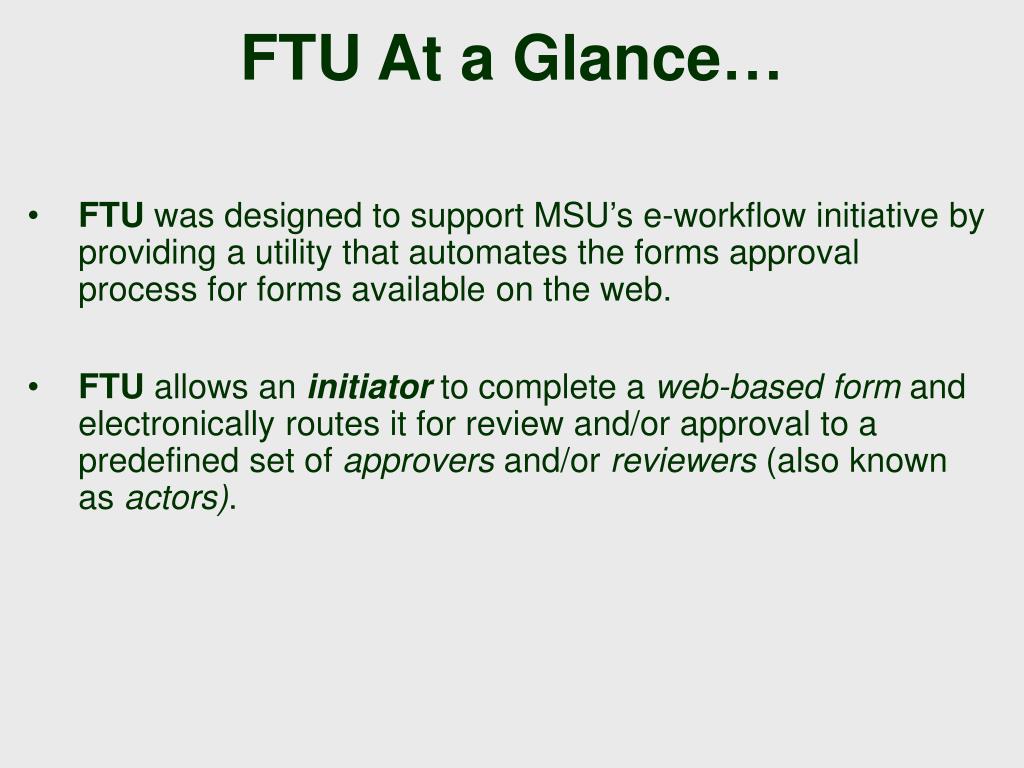 FTU At a Glance…

• FTU was designed to support MSU's e-workflow initiative by providing a utility that automates the forms approval process for forms available on the web.

• FTU allows an initiator to complete a web-based form and electronically routes it for review and/or approval to a predefined set of approvers and/or reviewers (also known as actors).